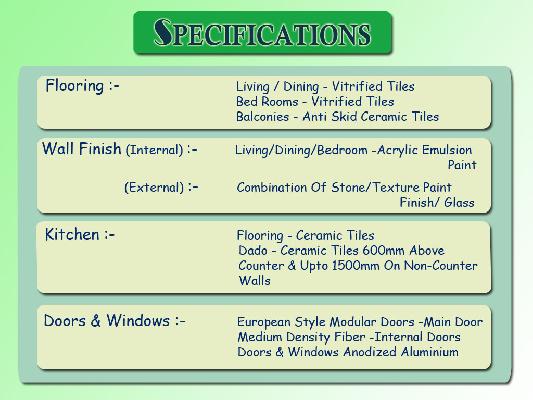 SPECIFICATIONS

Flooring :-
Living / Dining - Vitrified Tiles
Bed Rooms - Vitrified Tiles
Balconies - Anti Skid Ceramic Tiles

Wall Finish (Internal) :-
Living/Dining/Bedroom -Acrylic Emulsion Paint

(External) :-
Combination Of Stone/Texture Paint Finish/ Glass

Kitchen :-
Flooring - Ceramic Tiles
Dado - Ceramic Tiles 600mm Above Counter & Upto 1500mm On Non-Counter Walls

Doors & Windows :-
European Style Modular Doors -Main Door
Medium Density Fiber -Internal Doors
Doors & Windows Anodized Aluminium